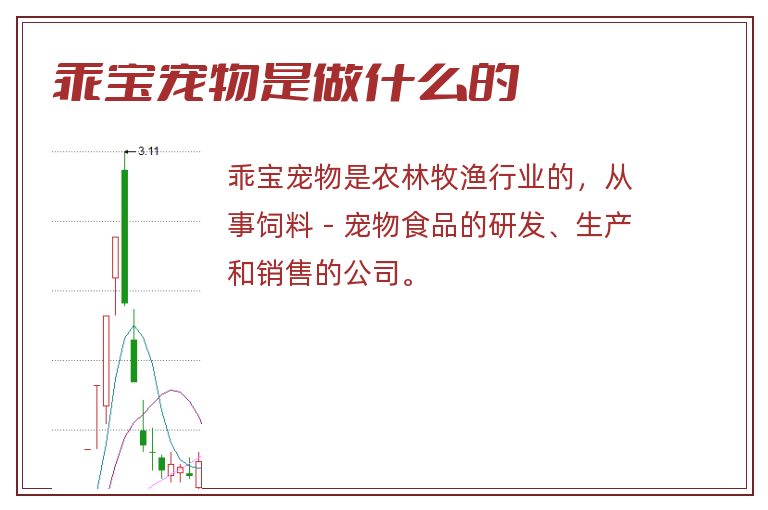 乖宝宠物是做什么的

3.11

乖宝宠物是农林牧渔行业的，从事饲料 - 宠物食品的研发、生产和销售的公司。